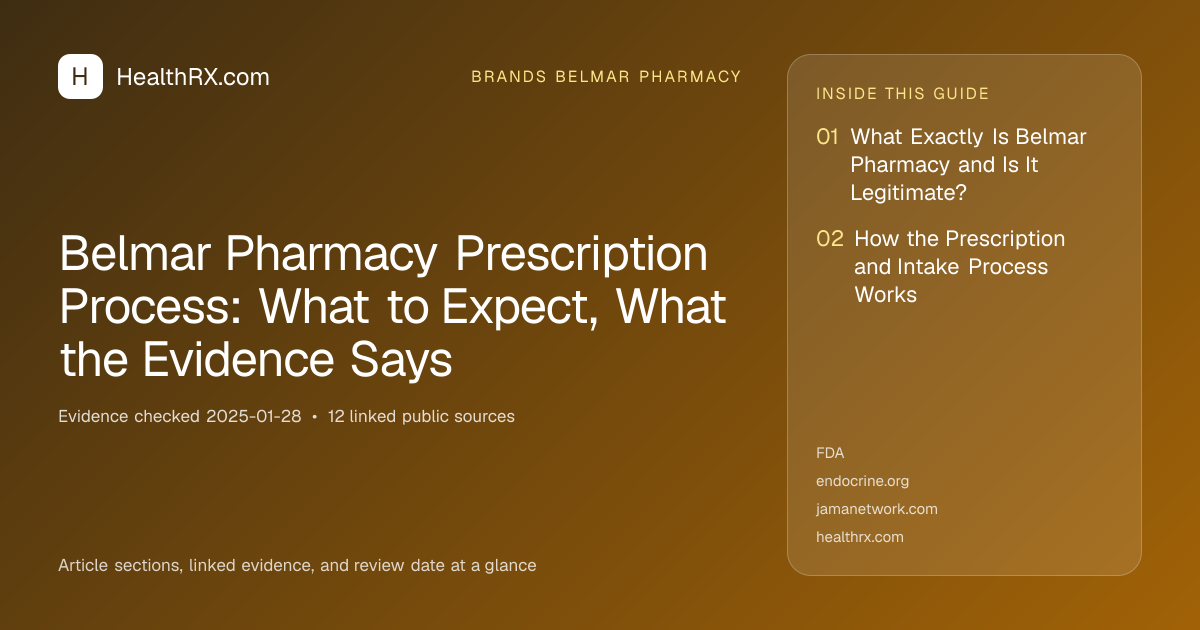 H HealthRX.com

BRANDS BELMAR PHARMACY

Belmar Pharmacy Prescription Process: What to Expect, What the Evidence Says

Evidence checked 2025-01-28 • 12 linked public sources

Article sections, linked evidence, and review date at a glance

INSIDE THIS GUIDE

01 What Exactly Is Belmar Pharmacy and Is It Legitimate?

02 How the Prescription and Intake Process Works

FDA

endocrine.org

jamanetwork.com

healthrx.com